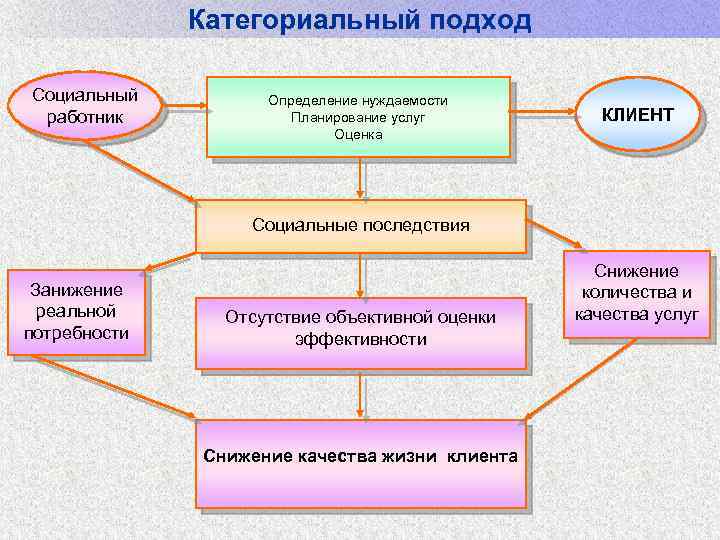 Категориальный подход

Социальный работник

Определение нуждаемости
Планирование услуг
Оценка

КЛИЕНТ

Социальные последствия

Занижение реальной потребности

Отсутствие объективной оценки эффективности

Снижение количества и качества услуг

Снижение качества жизни клиента